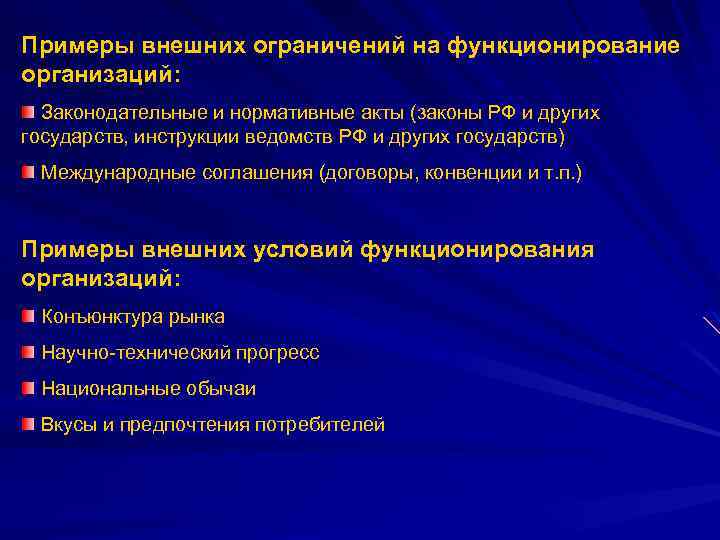 Примеры внешних ограничений на функционирование организаций:

Законодательные и нормативные акты (законы РФ и других государств, инструкции ведомств РФ и других государств)

Международные соглашения (договоры, конвенции и т.п.)

Примеры внешних условий функционирования организаций:

Конъюнктура рынка

Научно-технический прогресс

Национальные обычаи

Вкусы и предпочтения потребителей